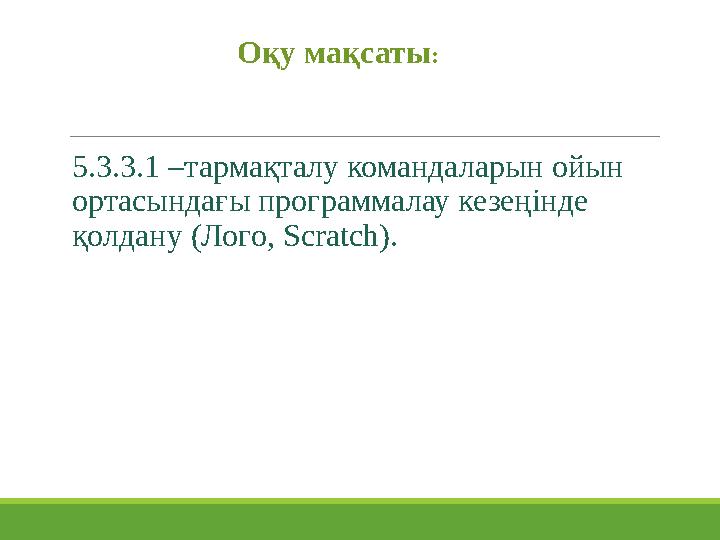 Оқу мақсаты:

5.3.3.1 –тармақталу командаларын ойын ортасындағы программалау кезеңінде қолдану (Лого, Scratch).